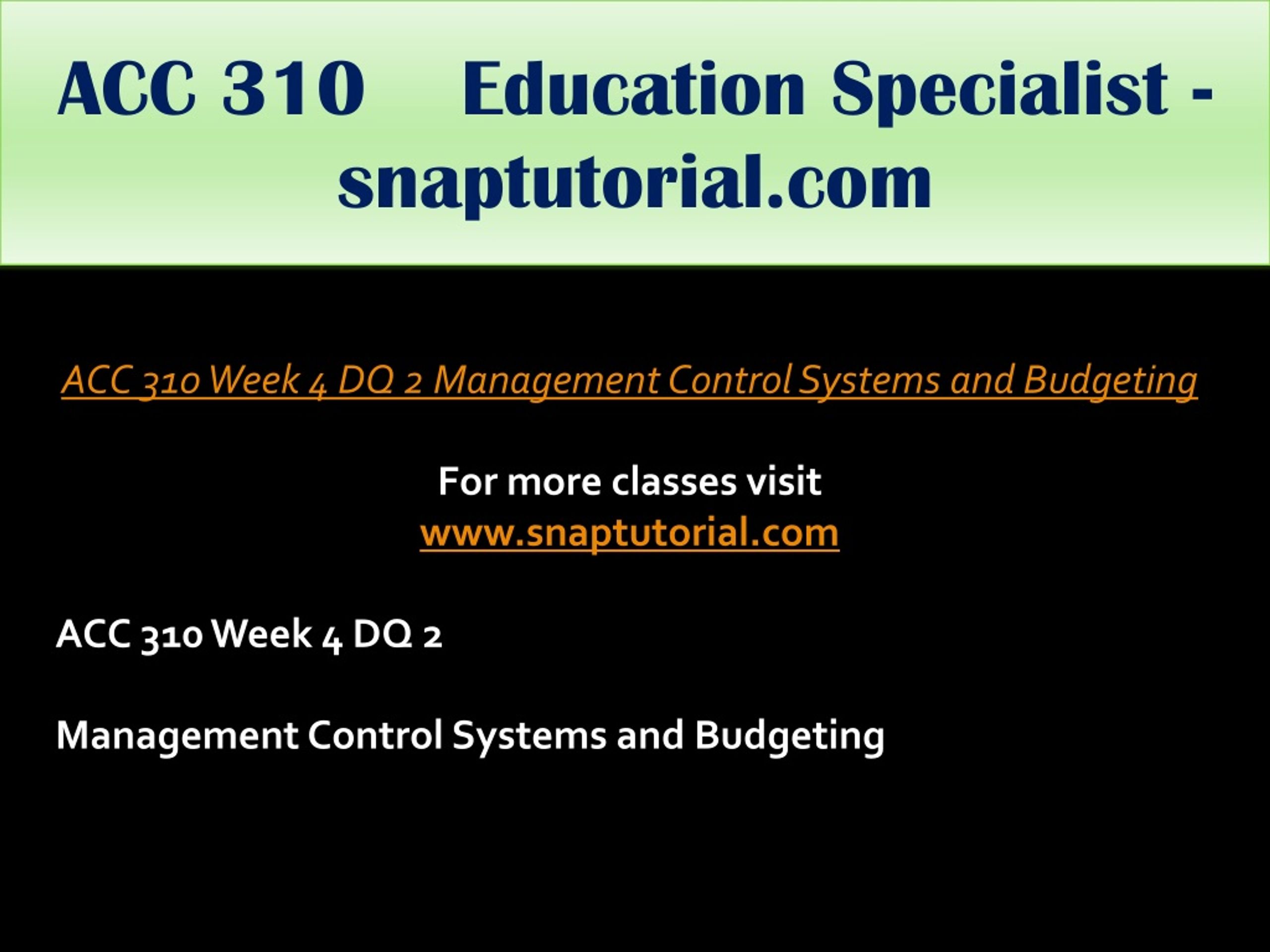 ACC 310 Education Specialist - snaptutorial.com

ACC 310 Week 4 DQ 2 Management Control Systems and Budgeting

For more classes visit
www.snaptutorial.com

ACC 310 Week 4 DQ 2

Management Control Systems and Budgeting